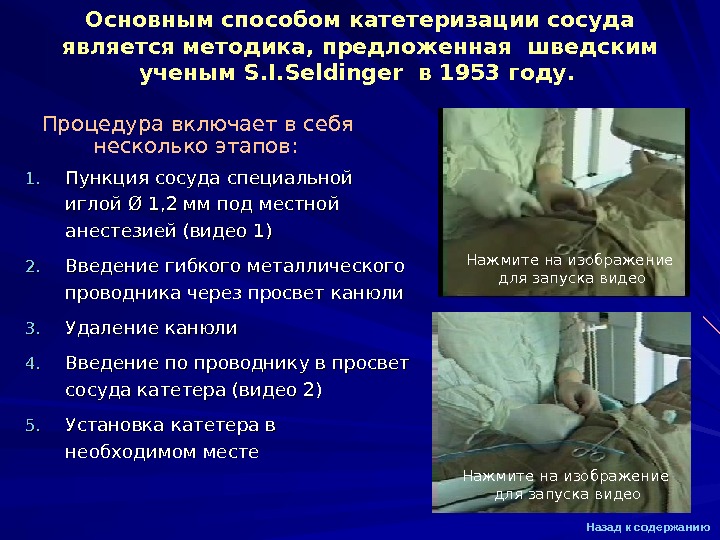 Основным способом катетеризации сосуда является методика, предложенная шведским ученым S.I.Seldinger в 1953 году.

Процедура включает в себя несколько этапов:

1. Пункция сосуда специальной иглой Ø 1,2 мм под местной анестезией (видео 1)
2. Введение гибкого металлического проводника через просвет канюли
3. Удаление канюли
4. Введение по проводнику в просвет сосуда катетера (видео 2)
5. Установка катетера в необходимом месте

Нажмите на изображение для запуска видео

Нажмите на изображение для запуска видео

Назад к содержанию